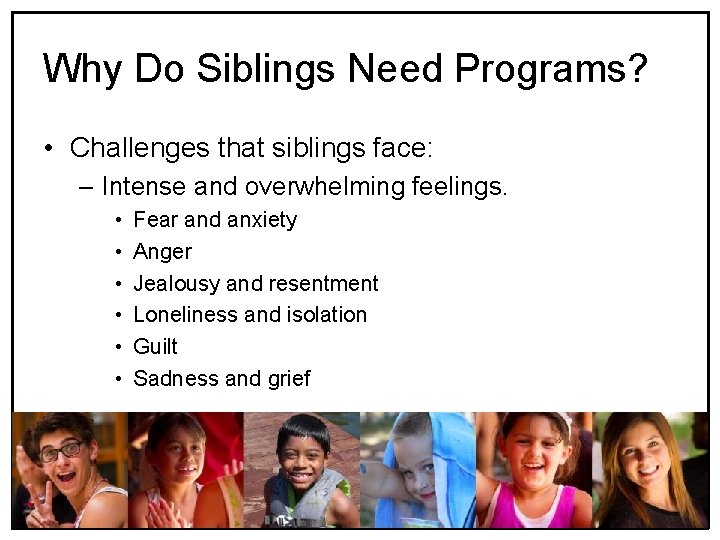 Why Do Siblings Need Programs?

• Challenges that siblings face:
– Intense and overwhelming feelings.
• Fear and anxiety
• Anger
• Jealousy and resentment
• Loneliness and isolation
• Guilt
• Sadness and grief